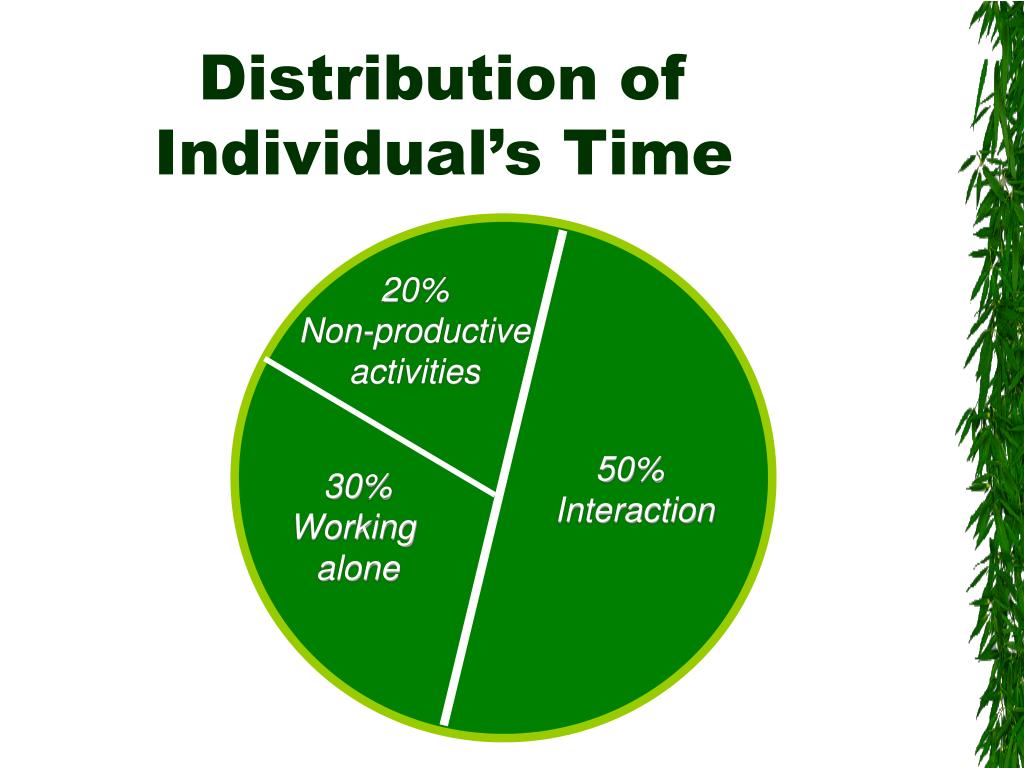 Distribution of Individual’s Time

20%
Non-productive activities

30%
Working alone

50%
Interaction